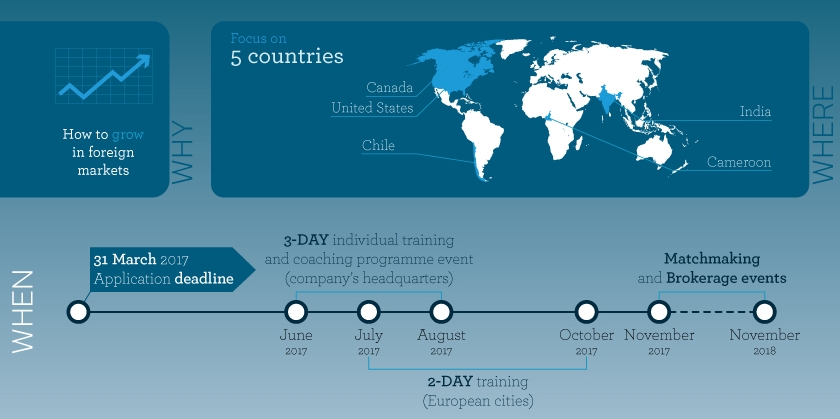 How to grow in foreign markets

WHY

Focus on
5 countries

Canada
United States
Chile
India
Cameroon

WHERE

WHEN

31 March 2017
Application deadline

3-DAY individual training and coaching programme event (company's headquarters)

Matchmaking and Brokerage events

June 2017
July 2017
August 2017
October 2017
November 2017
November 2018

2-DAY training
(European cities)